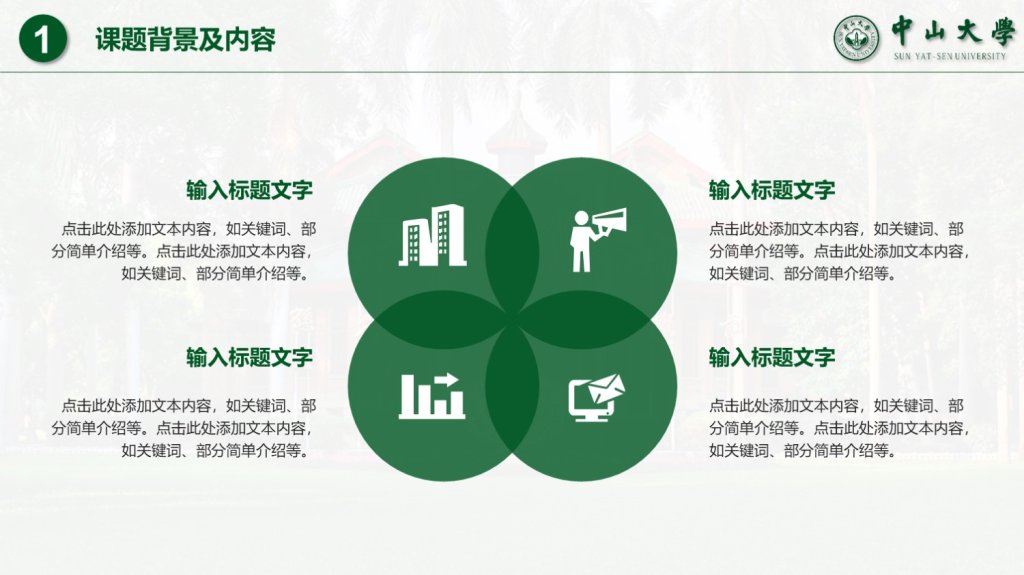 1 课题背景及内容

中山大學
SUN YAT-SEN UNIVERSITY

输入标题文字
点击此处添加文本内容，如关键词、部分简单介绍等。点击此处添加文本内容，如关键词、部分简单介绍等。

输入标题文字
点击此处添加文本内容，如关键词、部分简单介绍等。点击此处添加文本内容，如关键词、部分简单介绍等。

输入标题文字
点击此处添加文本内容，如关键词、部分简单介绍等。点击此处添加文本内容，如关键词、部分简单介绍等。

输入标题文字
点击此处添加文本内容，如关键词、部分简单介绍等。点击此处添加文本内容，如关键词、部分简单介绍等。